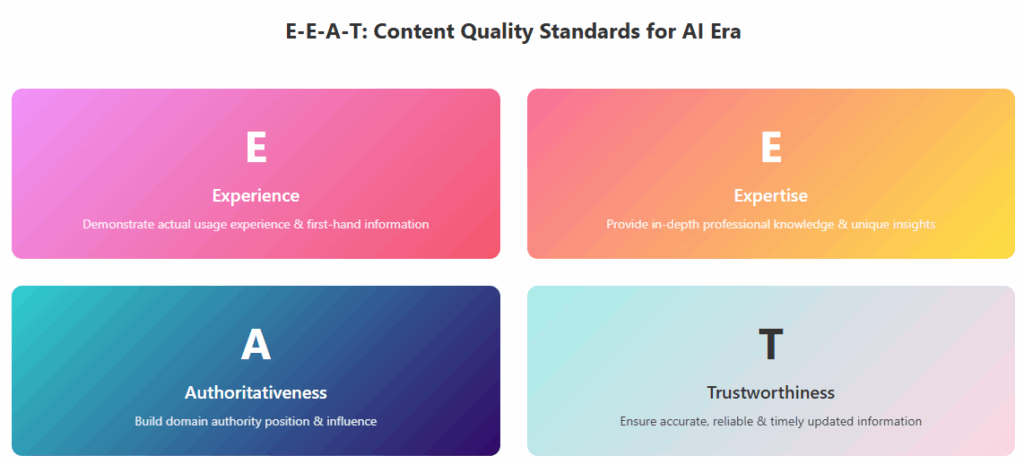 E-E-A-T: Content Quality Standards for AI Era

E
Experience
Demonstrate actual usage experience & first-hand information

E
Expertise
Provide in-depth professional knowledge & unique insights

A
Authoritativeness
Build domain authority position & influence

T
Trustworthiness
Ensure accurate, reliable & timely updated information